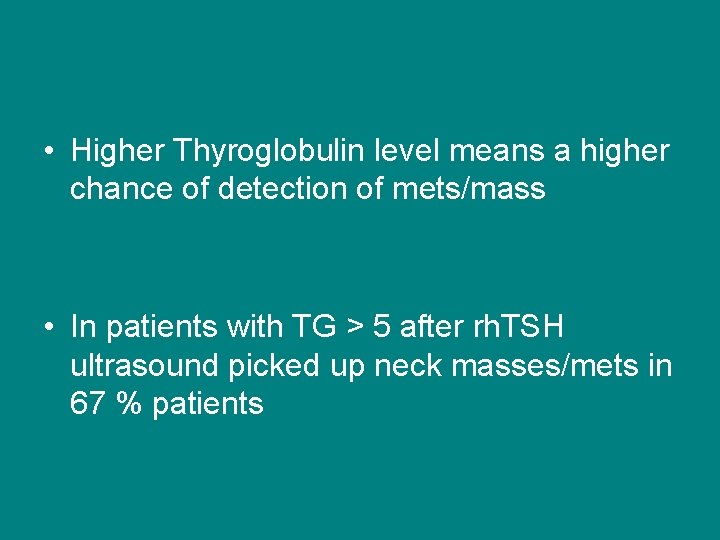 • Higher Thyroglobulin level means a higher chance of detection of mets/mass

• In patients with TG > 5 after rhTSH ultrasound picked up neck masses/mets in 67 % patients